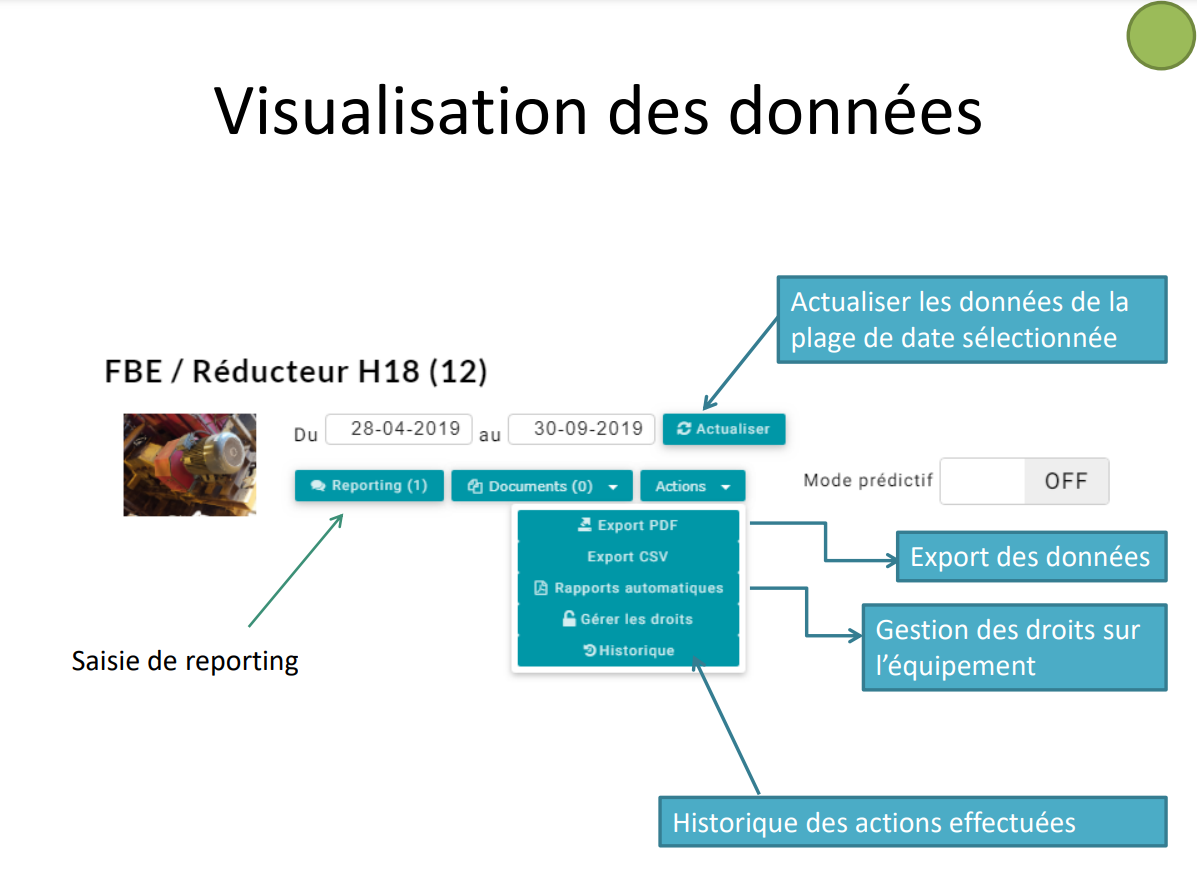 Visualisation des données

Actualiser les données de la plage de date sélectionnée

FBE / Réducteur H18 (12)

Du 28-04-2019 au 30-09-2019 Actualiser

Reporting (1) Documents (0) Actions

Mode prédictif OFF

Export PDF
Export CSV
Rapports automatiques
Gérer les droits
Historique

Export des données

Gestion des droits sur l'équipement

Saisie de reporting

Historique des actions effectuées